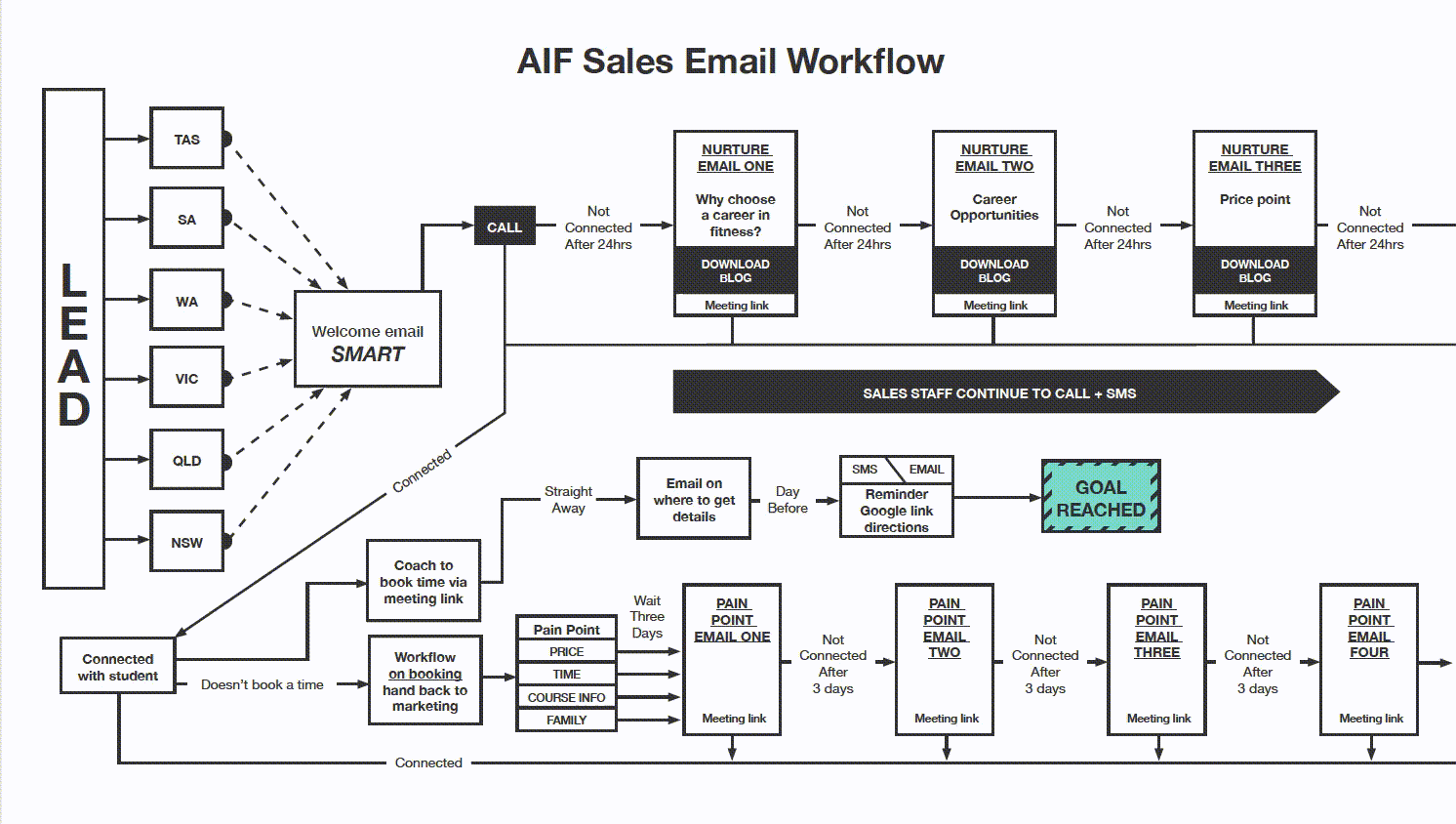 AIF Sales Email Workflow

LEAD

TAS

SA

WA

VIC

QLD

NSW

Welcome email
SMART

CALL

Not Connected After 24hrs

NURTURE EMAIL ONE

Why choose a career in fitness?

DOWNLOAD BLOG

Meeting link

Not Connected After 24hrs

NURTURE EMAIL TWO

Career Opportunities

DOWNLOAD BLOG

Meeting link

Not Connected After 24hrs

NURTURE EMAIL THREE

Price point

DOWNLOAD BLOG

Meeting link

Not Connected After 24hrs

SALES STAFF CONTINUE TO CALL + SMS

Connected

Straight Away

Email on where to get details

Day Before

SMS EMAIL
Reminder Google link directions

GOAL REACHED

Coach to book time via meeting link

Connected with student

Doesn't book a time

Workflow on booking hand back to marketing

Pain Point
PRICE
TIME
COURSE INFO
FAMILY

Wait Three Days

PAIN POINT EMAIL ONE

Meeting link

Not Connected After 3 days

PAIN POINT EMAIL TWO

Meeting link

Not Connected After 3 days

PAIN POINT EMAIL THREE

Meeting link

Not Connected After 3 days

PAIN POINT EMAIL FOUR

Meeting link

Connected